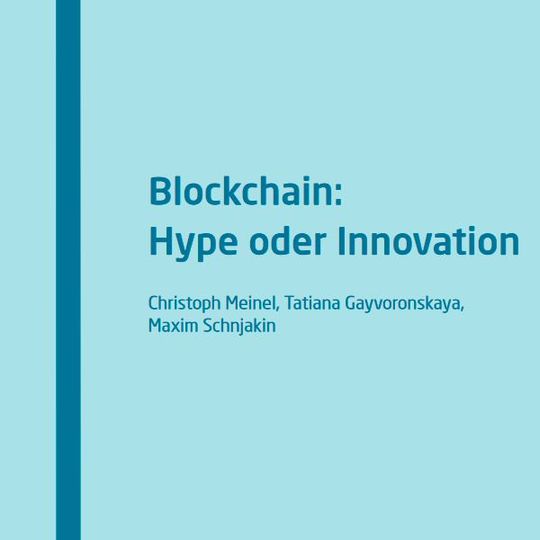 Blockchain:
Hype oder Innovation

Christoph Meinel, Tatiana Gayvoronskaya, Maxim Schnjakin